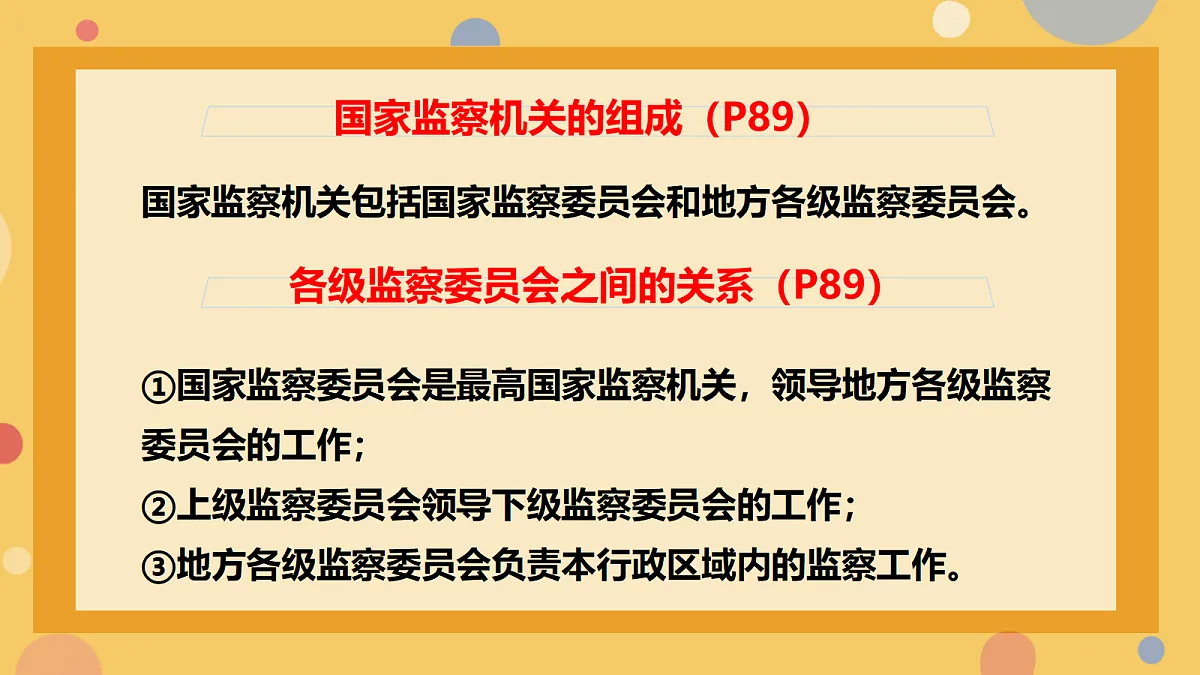 国家监察机关的组成（P89）

国家监察机关包括国家监察委员会和地方各级监察委员会。

各级监察委员会之间的关系（P89）

①国家监察委员会是最高国家监察机关，领导地方各级监察委员会的工作；
②上级监察委员会领导下级监察委员会的工作；
③地方各级监察委员会负责本行政区域内的监察工作。